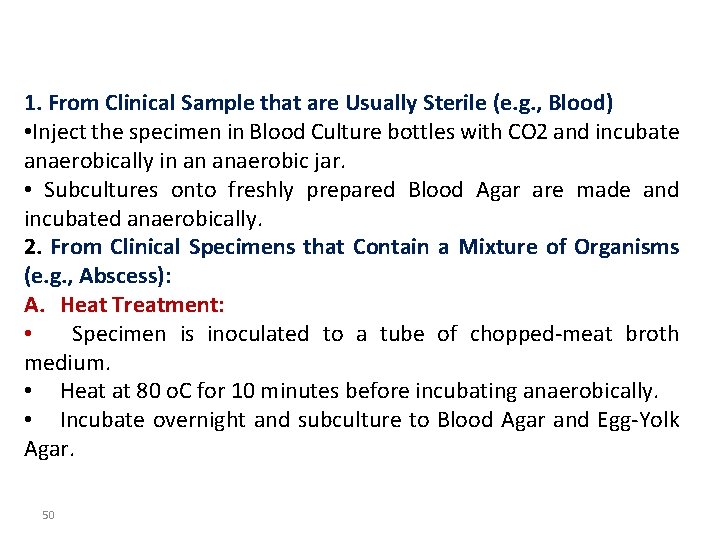 1. From Clinical Sample that are Usually Sterile (e.g., Blood)
•Inject the specimen in Blood Culture bottles with CO2 and incubate anaerobically in an anaerobic jar.
• Subcultures onto freshly prepared Blood Agar are made and incubated anaerobically.
2. From Clinical Specimens that Contain a Mixture of Organisms (e.g., Abscess):
A. Heat Treatment:
• Specimen is inoculated to a tube of chopped-meat broth medium.
• Heat at 80 oC for 10 minutes before incubating anaerobically.
• Incubate overnight and subculture to Blood Agar and Egg-Yolk Agar.

50